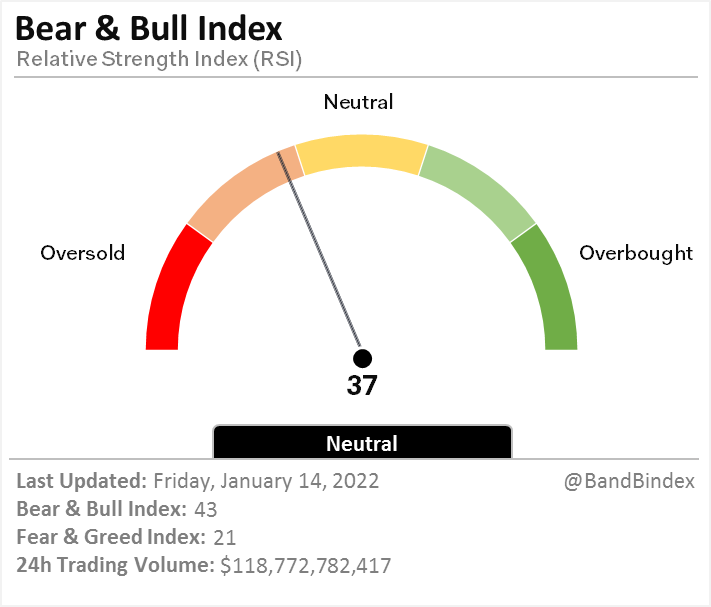 Bear & Bull Index
Relative Strength Index (RSI)

Neutral

Oversold

Overbought

37

Neutral

Last Updated: Friday, January 14, 2022
@BandBindex
Bear & Bull Index: 43
Fear & Greed Index: 21
24h Trading Volume: $118,772,782,417